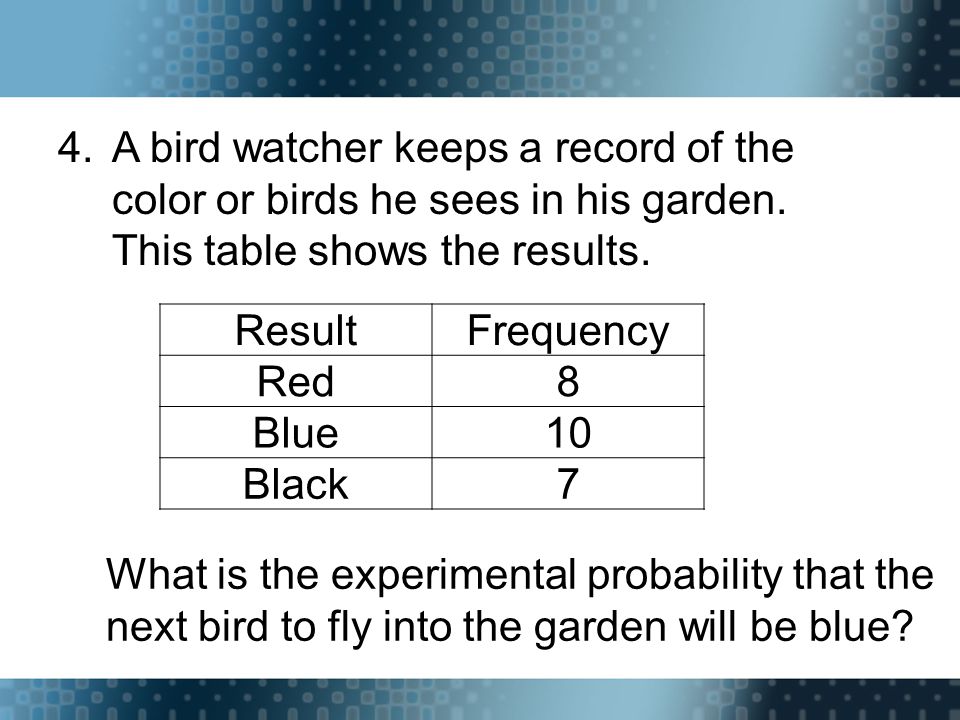 4. A bird watcher keeps a record of the color or birds he sees in his garden. This table shows the results.

| Result | Frequency |
|---|---|
| Red | 8 |
| Blue | 10 |
| Black | 7 |

What is the experimental probability that the next bird to fly into the garden will be blue?